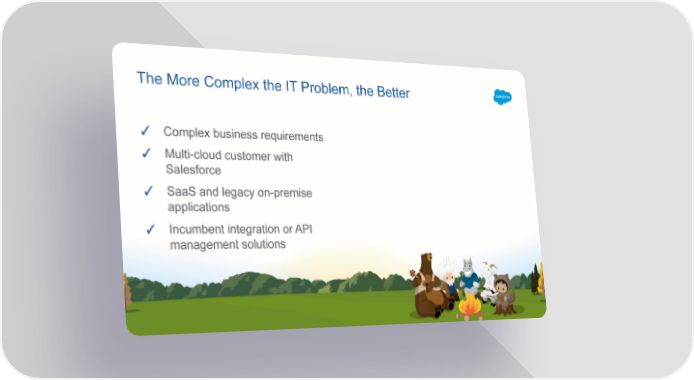 The More Complex the IT Problem, the Better

salesforce

✓ Complex business requirements

✓ Multi-cloud customer with Salesforce

✓ SaaS and legacy on-premise applications

✓ Incumbent integration or API management solutions